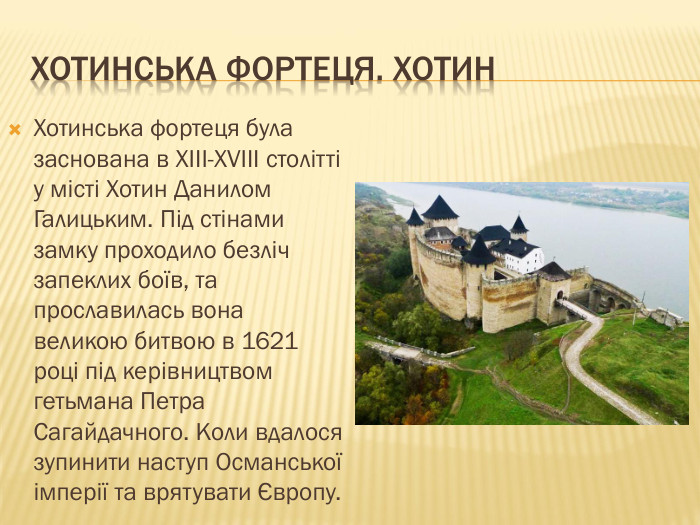 ХОТИНСЬКА ФОРТЕЦЯ. ХОТИН

Хотинська фортеця була заснована в XIII-XVIII столітті у місті Хотин Данилом Галицьким. Під стінами замку проходило безліч запеклих боїв, та прославилась вона великою битвою в 1621 році під керівництвом гетьмана Петра Сагайдачного. Коли вдалося зупинити наступ Османської імперії та врятувати Європу.